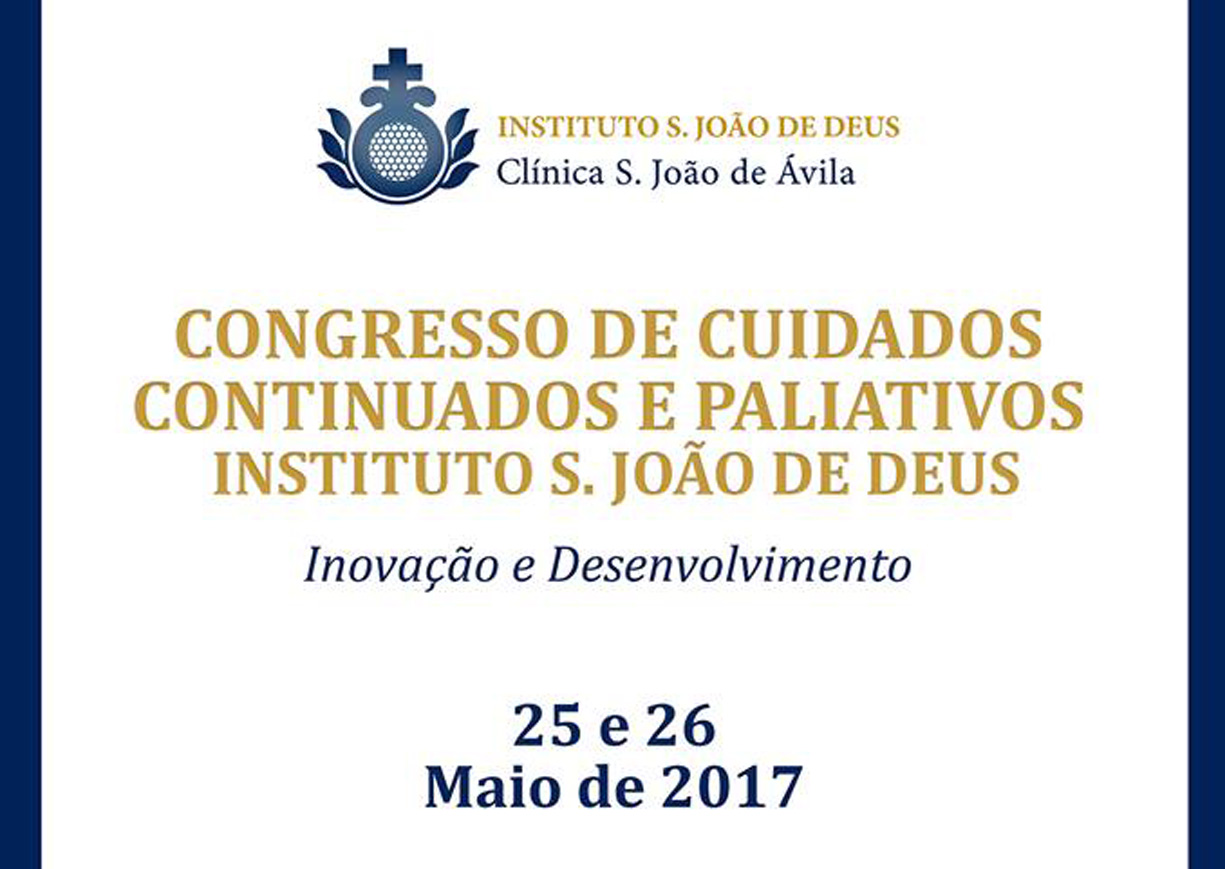 INSTITUTO S. JOÃO DE DEUS
Clínica S. João de Ávila

CONGRESSO DE CUIDADOS CONTINUADOS E PALIATIVOS
INSTITUTO S. JOÃO DE DEUS

Inovação e Desenvolvimento

25 e 26
Maio de 2017